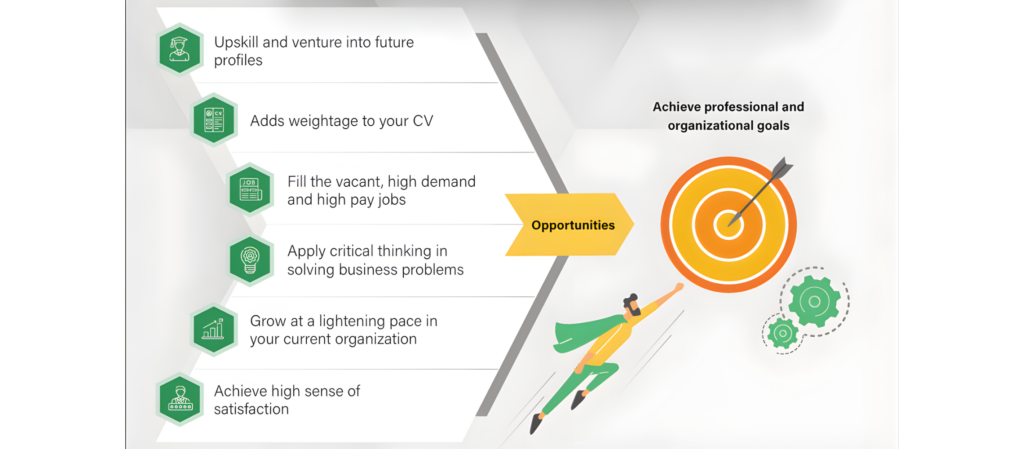 Upskill and venture into future profiles

CV

Adds weightage to your CV

JOB

Fill the vacant, high demand and high pay jobs

Apply critical thinking in solving business problems

Grow at a lightening pace in your current organization

Achieve high sense of satisfaction

Opportunities

Achieve professional and organizational goals